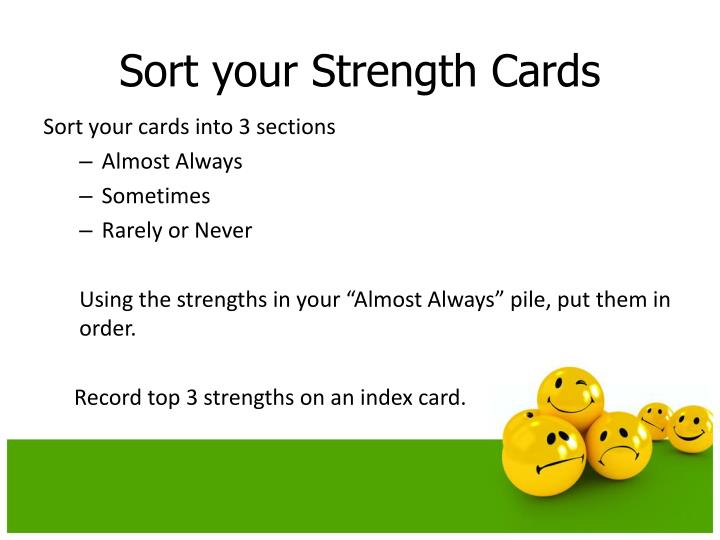 Sort your Strength Cards

Sort your cards into 3 sections

– Almost Always
– Sometimes
– Rarely or Never

Using the strengths in your “Almost Always” pile, put them in order.

Record top 3 strengths on an index card.